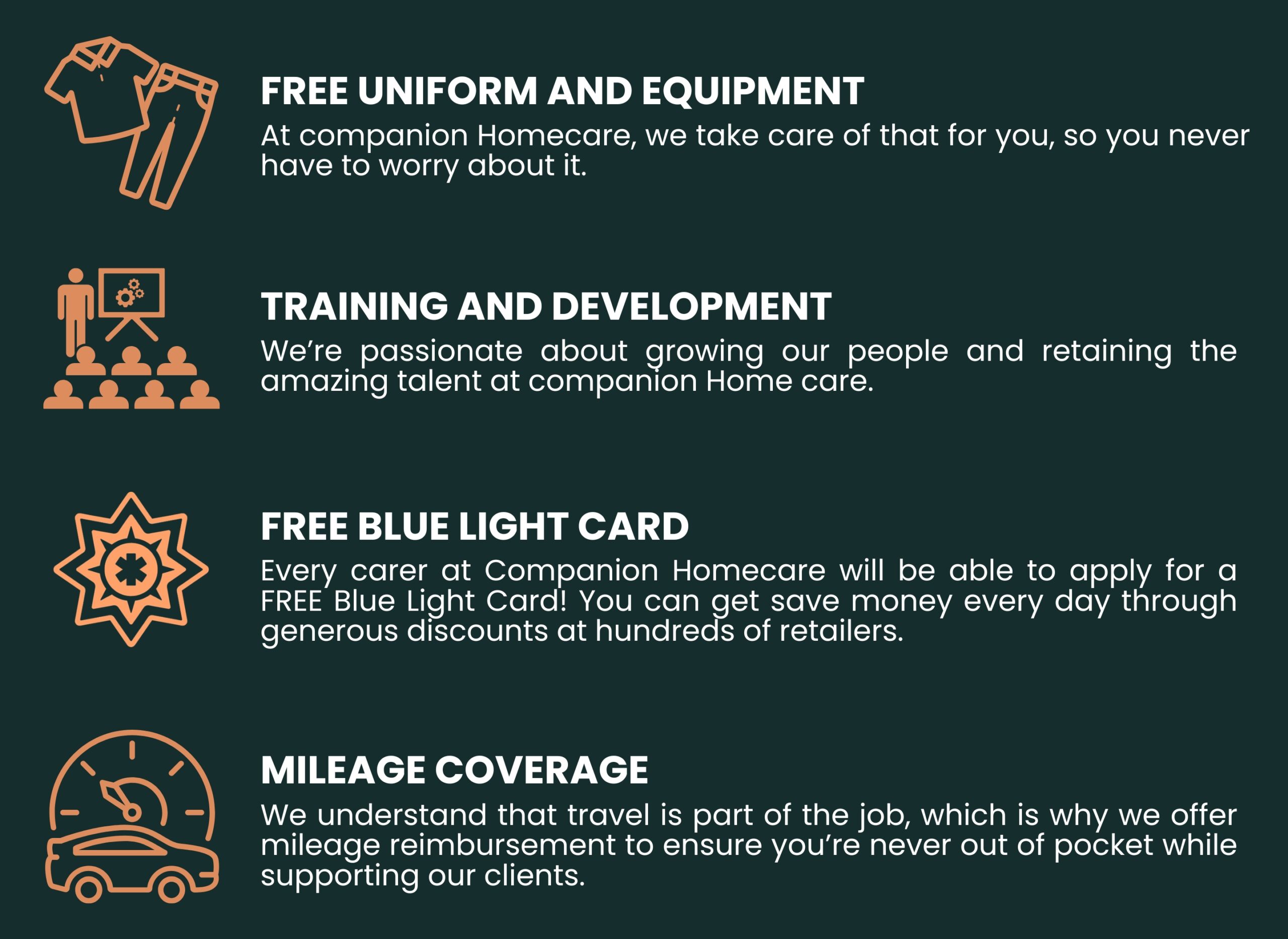 FREE UNIFORM AND EQUIPMENT

At companion Homecare, we take care of that for you, so you never have to worry about it.

TRAINING AND DEVELOPMENT

We're passionate about growing our people and retaining the amazing talent at companion Home care.

FREE BLUE LIGHT CARD

Every carer at Companion Homecare will be able to apply for a FREE Blue Light Card! You can get save money every day through generous discounts at hundreds of retailers.

MILEAGE COVERAGE

We understand that travel is part of the job, which is why we offer mileage reimbursement to ensure you're never out of pocket while supporting our clients.